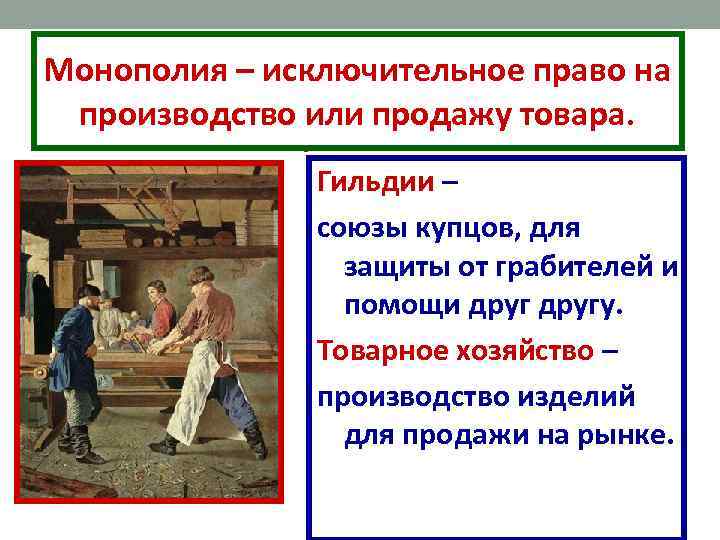 Монополия – исключительное право на производство или продажу товара.

Гильдии –

союзы купцов, для защиты от грабителей и помощи друг другу.

Товарное хозяйство –

производство изделий для продажи на рынке.